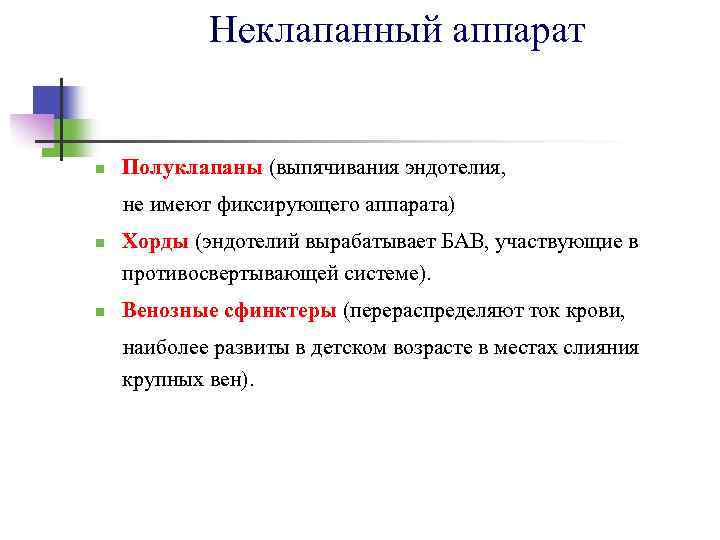 Неклапанный аппарат

Полуклапаны (выпячивания эндотелия, не имеют фиксирующего аппарата)

Хорды (эндотелий вырабатывает БАВ, участвующие в противосвертывающей системе).

Венозные сфинктеры (перераспределяют ток крови, наиболее развиты в детском возрасте в местах слияния крупных вен).